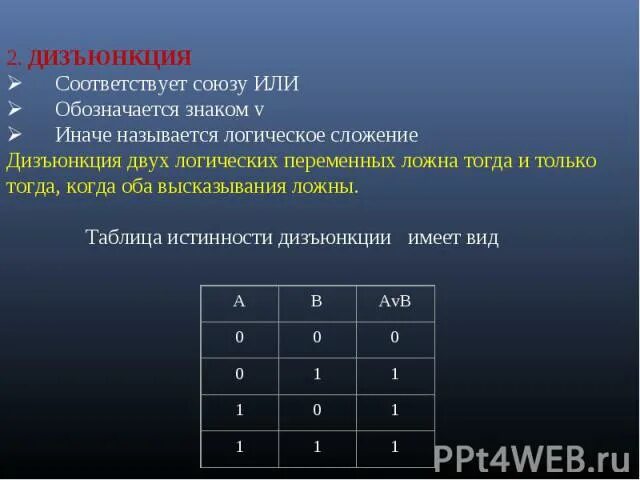 2. ДИЗЪЮНКЦИЯ

➢ Соответствует союзу ИЛИ

➢ Обозначается знаком v

➢ Иначе называется логическое сложение

Дизъюнкция двух логических переменных ложна тогда и только тогда, когда оба высказывания ложны.

Таблица истинности дизъюнкции имеет вид

| A | B | AvB |
|---|---|---|
| 0 | 0 | 0 |
| 0 | 1 | 1 |
| 1 | 0 | 1 |
| 1 | 1 | 1 |

PPt4WEB.ru